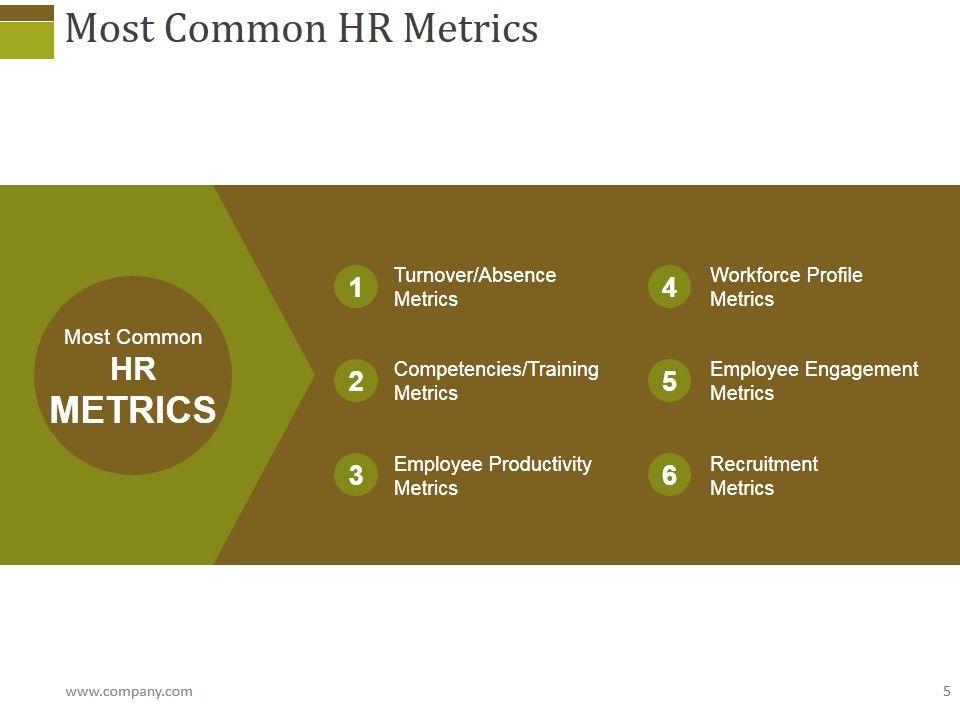 Most Common HR Metrics

Most Common
HR
METRICS

1 Turnover/Absence Metrics

2 Competencies/Training Metrics

3 Employee Productivity Metrics

4 Workforce Profile Metrics

5 Employee Engagement Metrics

6 Recruitment Metrics

www.company.com

5